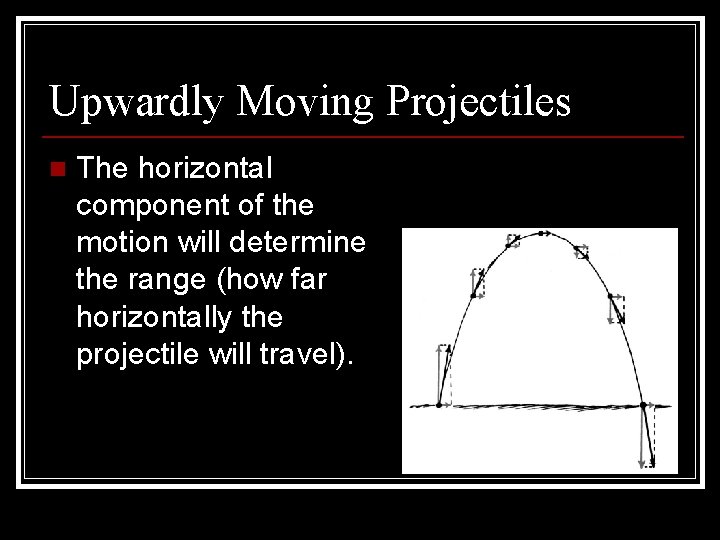 Upwardly Moving Projectiles

The horizontal component of the motion will determine the range (how far horizontally the projectile will travel).